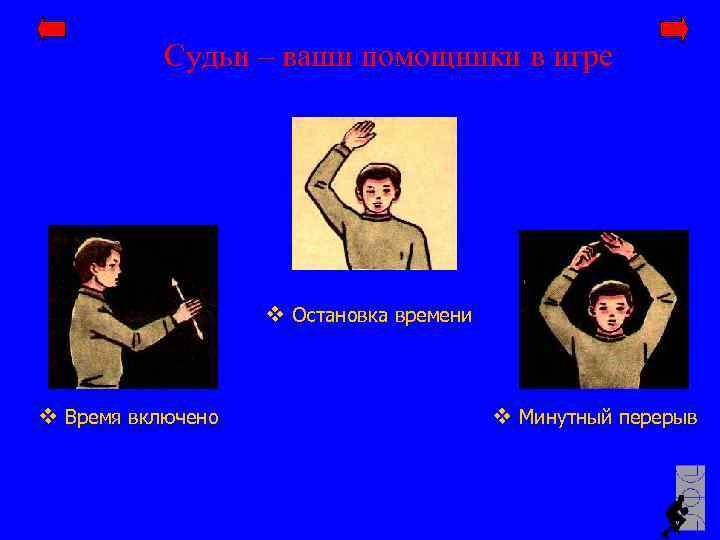 Судьи – ваши помощники в игре

❖ Остановка времени

❖ Время включено

❖ Минутный перерыв